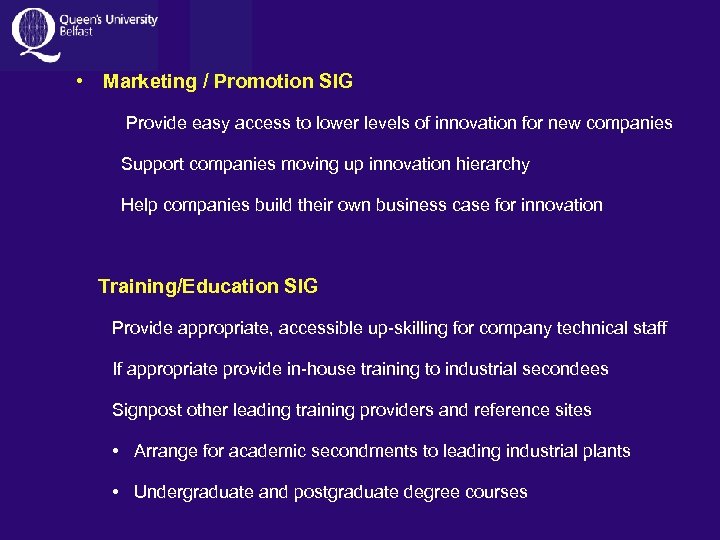 Queen's University Belfast

• Marketing / Promotion SIG

Provide easy access to lower levels of innovation for new companies

Support companies moving up innovation hierarchy

Help companies build their own business case for innovation

Training/Education SIG

Provide appropriate, accessible up-skilling for company technical staff

If appropriate provide in-house training to industrial secondees

Signpost other leading training providers and reference sites

• Arrange for academic secondments to leading industrial plants

• Undergraduate and postgraduate degree courses